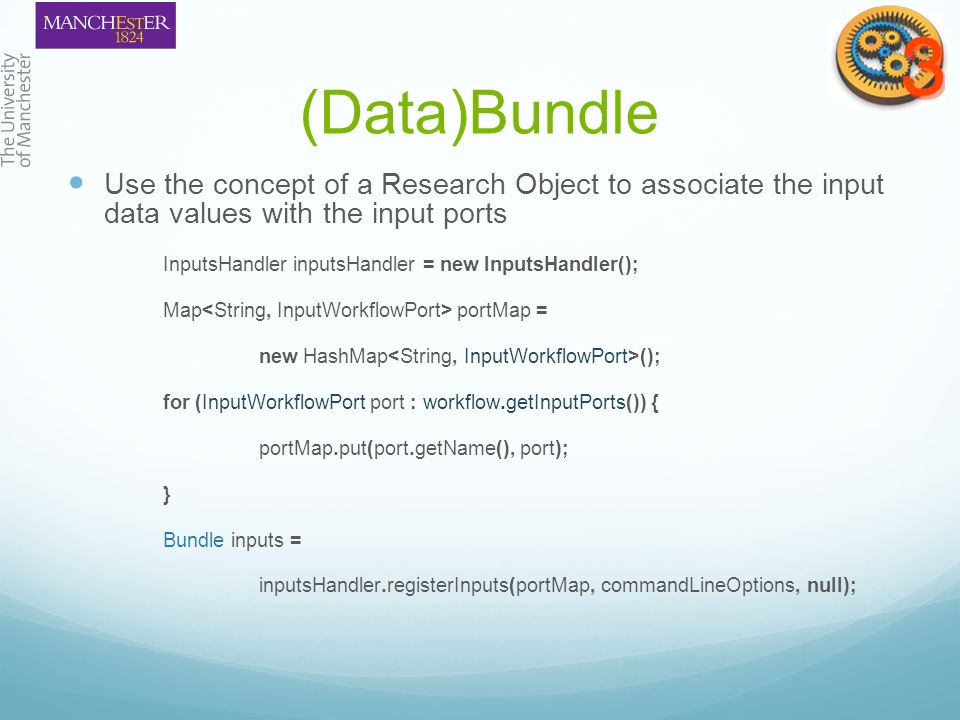 MANCHESTER
1824

The University of Manchester

(Data)Bundle

Use the concept of a Research Object to associate the input data values with the input ports

InputsHandler inputsHandler = new InputsHandler();

Map<String, InputWorkflowPort> portMap =

new HashMap<String, InputWorkflowPort>();

for (InputWorkflowPort port : workflow.getInputPorts()) {

portMap.put(port.getName(), port);

}

Bundle inputs =

inputsHandler.registerInputs(portMap, commandLineOptions, null);